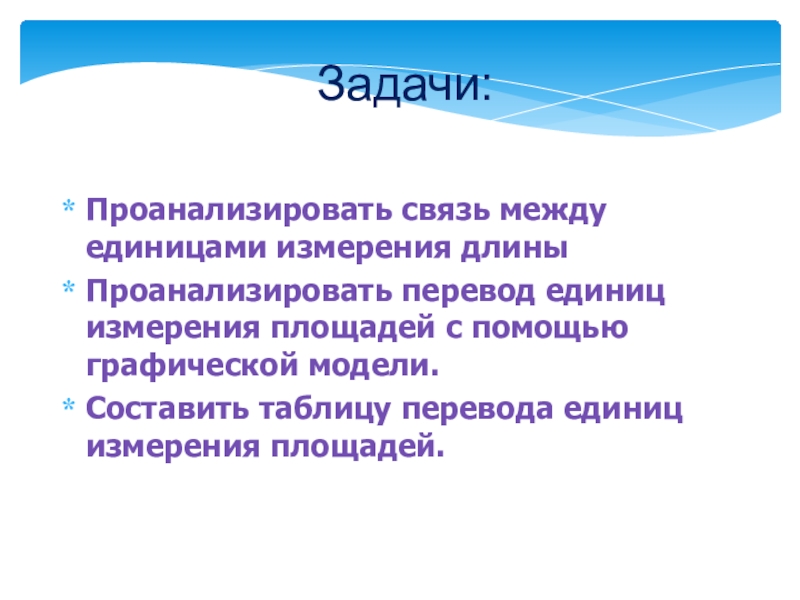 Задачи:

* Проанализировать связь между единицами измерения длины
* Проанализировать перевод единиц измерения площадей с помощью графической модели.
* Составить таблицу перевода единиц измерения площадей.